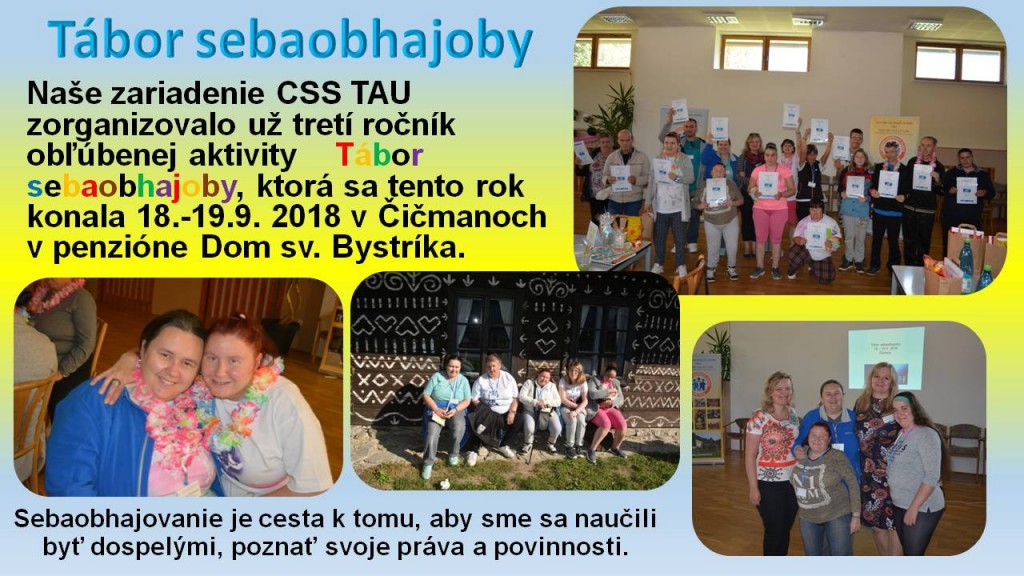 Tábor sebaobhajoby

Naše zariadenie CSS TAU zorganizovalo už tretí ročník obľúbenej aktivity Tábor sebaobhajoby, ktorá sa tento rok konala 18.-19.9. 2018 v Čičmanoch v penzióne Dom sv. Bystríka.

Sebaobhajovanie je cesta k tomu, aby sme sa naučili byť dospelými, poznať svoje práva a povinnosti.